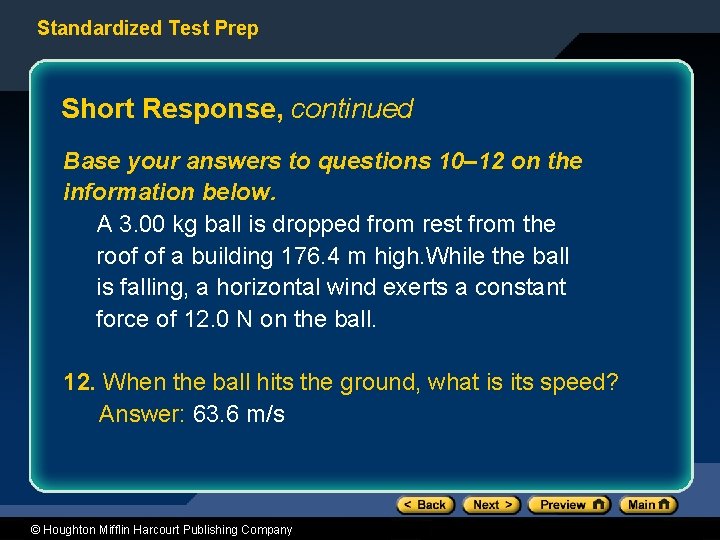 Standardized Test Prep

Short Response, continued

Base your answers to questions 10–12 on the information below.

A 3.00 kg ball is dropped from rest from the roof of a building 176.4 m high.While the ball is falling, a horizontal wind exerts a constant force of 12.0 N on the ball.

12. When the ball hits the ground, what is its speed?
Answer: 63.6 m/s

< Back Next > Preview Main

© Houghton Mifflin Harcourt Publishing Company